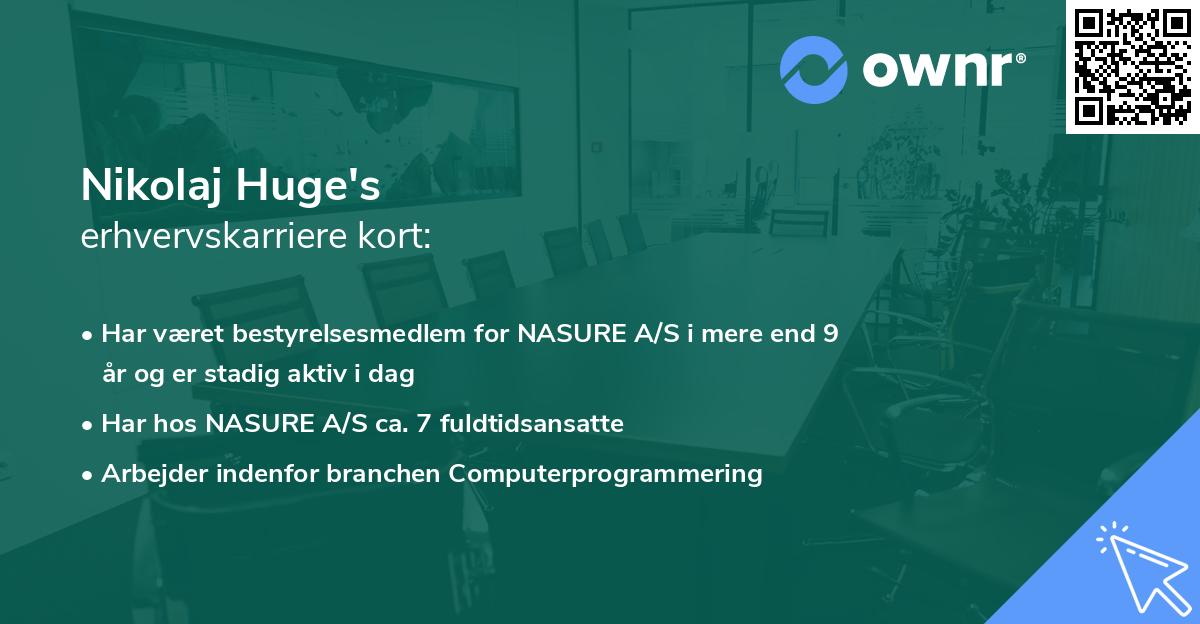 ownr®

Nikolaj Huge's
erhvervskarriere kort:

• Har været bestyrelsesmedlem for NASURE A/S i mere end 9 år og er stadig aktiv i dag
• Har hos NASURE A/S ca. 7 fuldtidsansatte
• Arbejder indenfor branchen Computerprogrammering